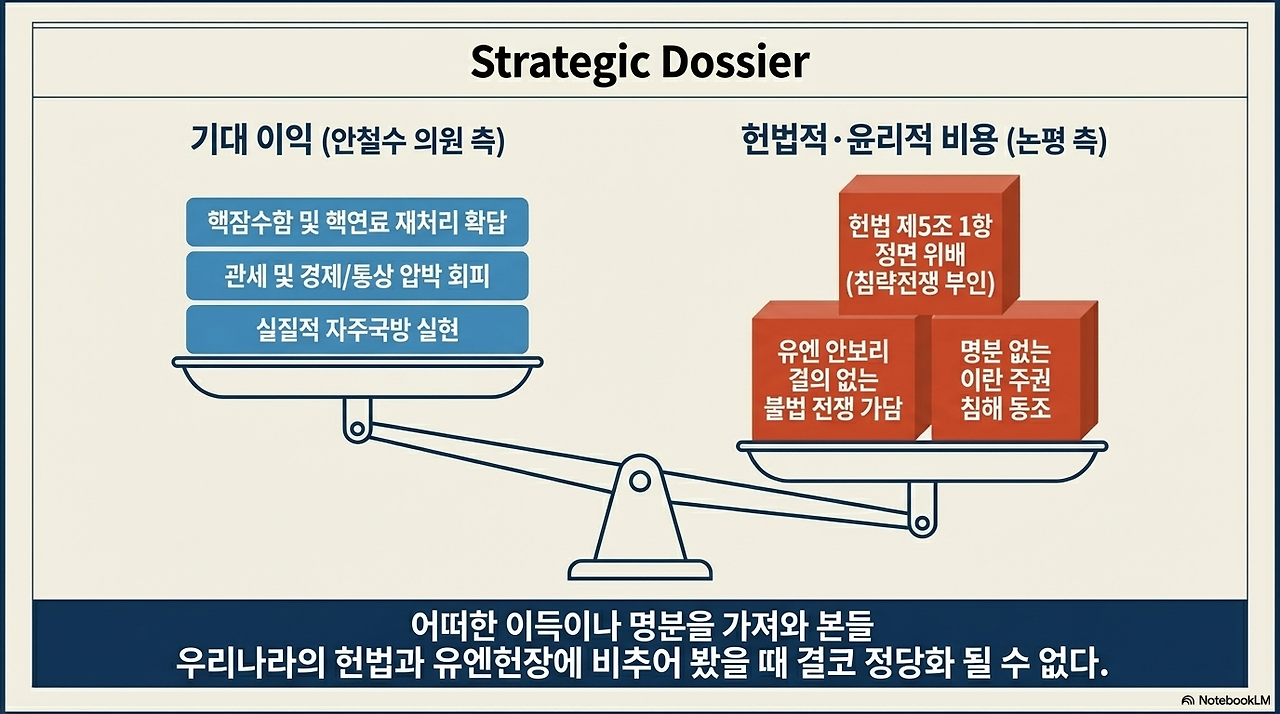 Strategic Dossier

기대 이익 (안철수 의원 측)

핵잠수함 및 핵연료 재처리 확답

관세 및 경제/통상 압박 회피

실질적 자주국방 실현

헌법적·윤리적 비용 (논평 측)

헌법 제5조 1항 정면 위배 (침략전쟁 부인)

유엔 안보리 결의 없는 불법 전쟁 가담

명분 없는 이란 주권 침해 동조

어떠한 이득이나 명분을 가져와 본들
우리나라의 헌법과 유엔헌장에 비추어 봤을 때 결코 정당화 될 수 없다.

NotebookLM